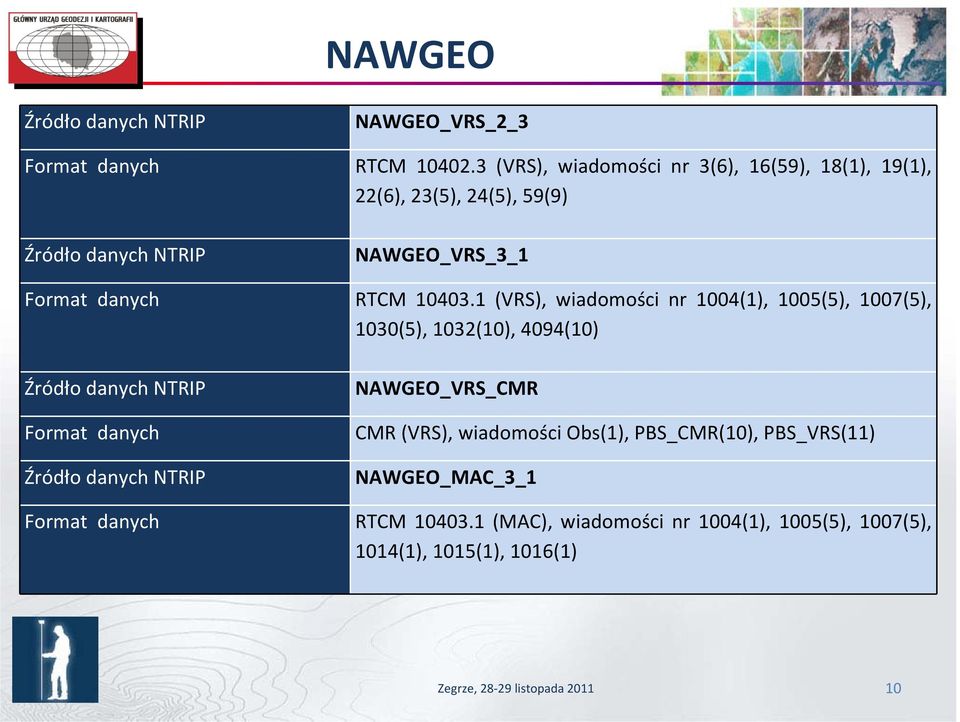 GŁÓWNY URZĄD GEODEZJI I KARTOGRAFII

NAWGEO

| Źródło danych NTRIP | NAWGEO_VRS_2_3 |
|---|---|
| Format danych | RTCM 10402.3 (VRS), wiadomości nr 3(6), 16(59), 18(1), 19(1), 22(6), 23(5), 24(5), 59(9) |
| Źródło danych NTRIP | NAWGEO_VRS_3_1 |
| Format danych | RTCM 10403.1 (VRS), wiadomości nr 1004(1), 1005(5), 1007(5), 1030(5), 1032(10), 4094(10) |
| Źródło danych NTRIP | NAWGEO_VRS_CMR |
| Format danych | CMR (VRS), wiadomości Obs(1), PBS_CMR(10), PBS_VRS(11) |
| Źródło danych NTRIP | NAWGEO_MAC_3_1 |
| Format danych | RTCM 10403.1 (MAC), wiadomości nr 1004(1), 1005(5), 1007(5), 1014(1), 1015(1), 1016(1) |

Zegrze, 28-29 listopada 2011

10